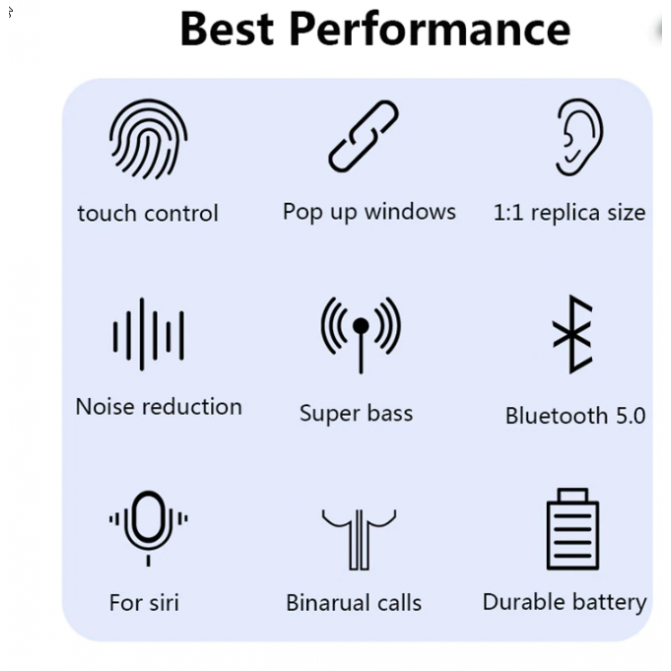 Best Performance

touch control

Pop up windows

1:1 replica size

Noise reduction

Super bass

Bluetooth 5.0

For siri

Binarual calls

Durable battery